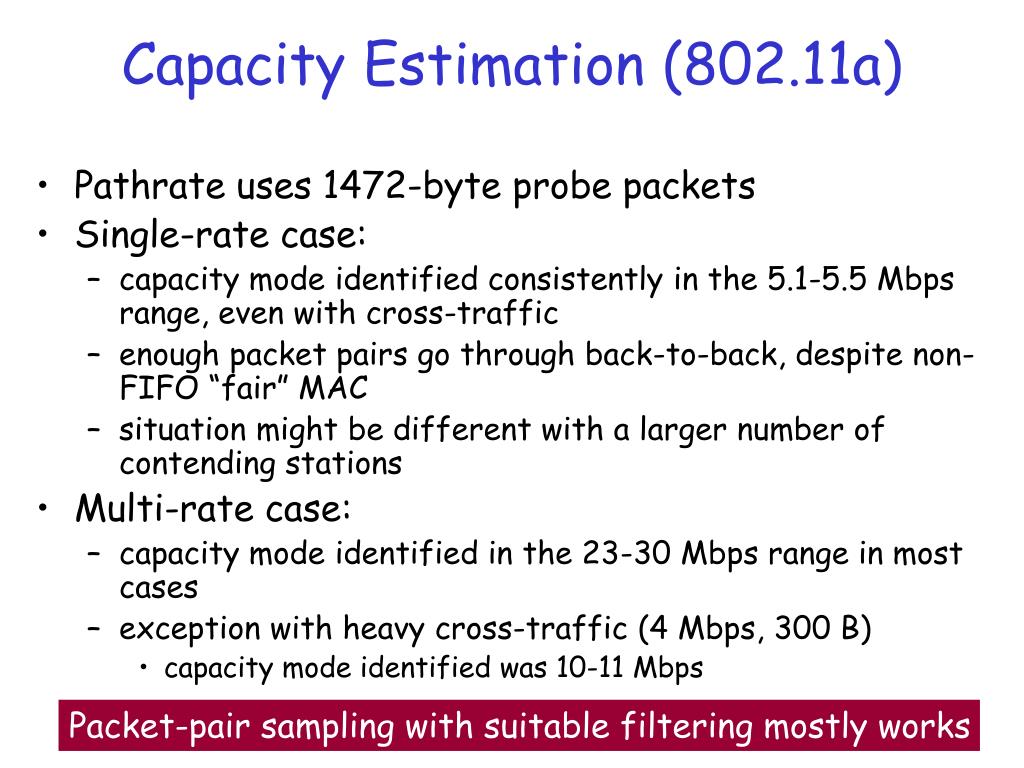 Capacity Estimation (802.11a)

• Pathrate uses 1472-byte probe packets
• Single-rate case:
– capacity mode identified consistently in the 5.1-5.5 Mbps range, even with cross-traffic
– enough packet pairs go through back-to-back, despite non-FIFO “fair” MAC
– situation might be different with a larger number of contending stations
• Multi-rate case:
– capacity mode identified in the 23-30 Mbps range in most cases
– exception with heavy cross-traffic (4 Mbps, 300 B)
• capacity mode identified was 10-11 Mbps

Packet-pair sampling with suitable filtering mostly works